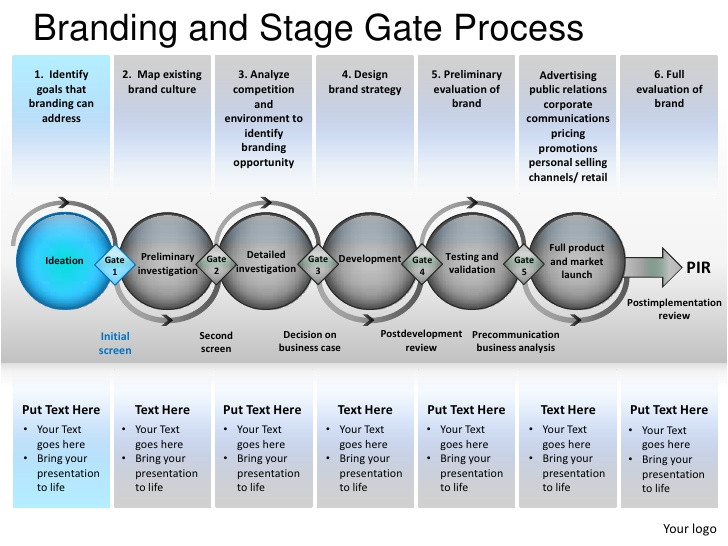 Branding and Stage Gate Process

1. Identify goals that branding can address

2. Map existing brand culture

3. Analyze competition and environment to identify branding opportunity

4. Design brand strategy

5. Preliminary evaluation of brand

Advertising public relations corporate communications pricing promotions personal selling channels/ retail

6. Full evaluation of brand

Ideation

Gate 1

Preliminary investigation

Gate 2

Detailed investigation

Gate 3

Development

Gate 4

Testing and validation

Gate 5

Full product and market launch

PIR

Postimplementation review

Initial screen

Second screen

Decision on business case

Postdevelopment review

Precommunication business analysis

Put Text Here
• Your Text goes here
• Bring your presentation to life

Text Here
• Your Text goes here
• Bring your presentation to life

Put Text Here
• Your Text goes here
• Bring your presentation to life

Text Here
• Your Text goes here
• Bring your presentation to life

Put Text Here
• Your Text goes here
• Bring your presentation to life

Text Here
• Your Text goes here
• Bring your presentation to life

Put Text Here
• Your Text goes here
• Bring your presentation to life

Your logo